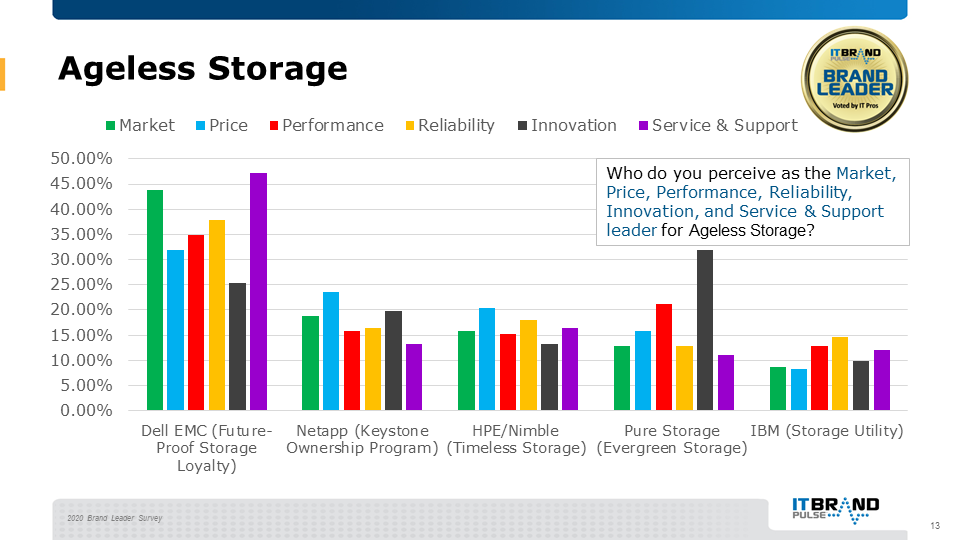 Ageless Storage

IT BRAND PULSE
BRAND LEADER
Voted by IT Pros

Market Price Performance Reliability Innovation Service & Support

Who do you perceive as the Market, Price, Performance, Reliability, Innovation, and Service & Support leader for Ageless Storage?

50.00%
45.00%
40.00%
35.00%
30.00%
25.00%
20.00%
15.00%
10.00%
5.00%
0.00%

Dell EMC (Future-Proof Storage Loyalty)
Netapp (Keystone Ownership Program)
HPE/Nimble (Timeless Storage)
Pure Storage (Evergreen Storage)
IBM (Storage Utility)

2020 Brand Leader Survey

IT BRAND PULSE

13